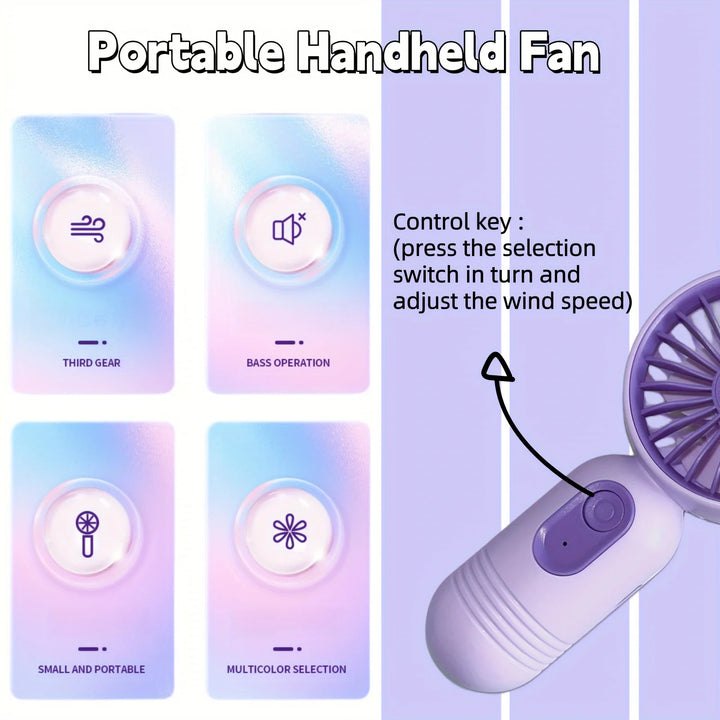 Portable Handheld Fan

THIRD GEAR

BASS OPERATION

SMALL AND PORTABLE

MULTICOLOR SELECTION

Control key : (press the selection switch in turn and adjust the wind speed)